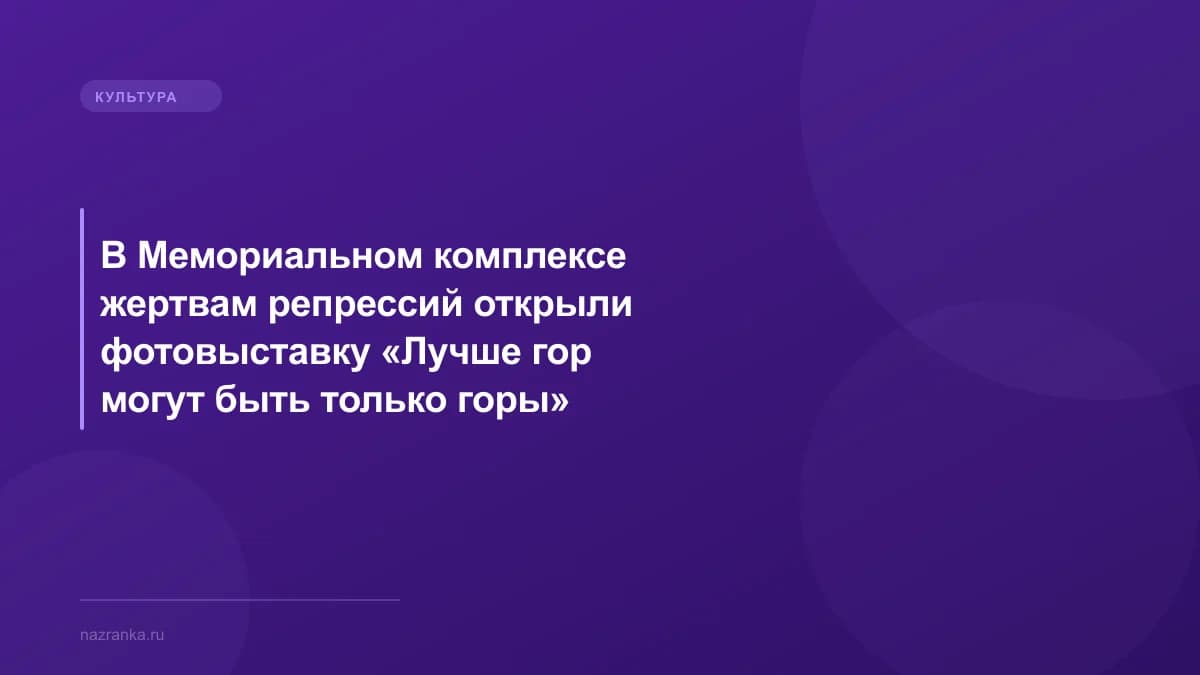 КУЛЬТУРА

В Мемориальном комплексе жертвам репрессий открыли фотовыставку «Лучше гор могут быть только горы»

nazranka.ru